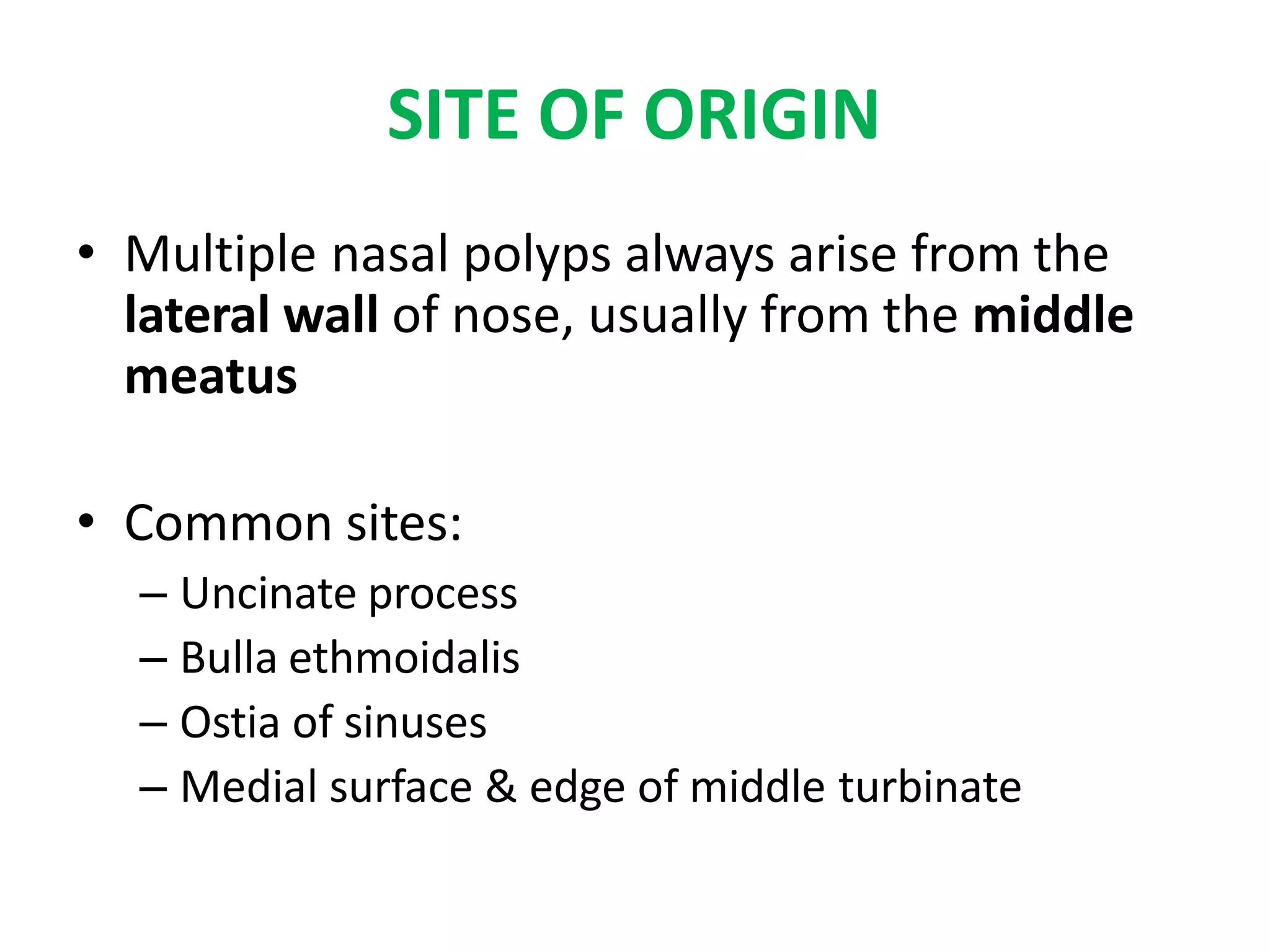 SITE OF ORIGIN

• Multiple nasal polyps always arise from the lateral wall of nose, usually from the middle meatus

• Common sites:
– Uncinate process
– Bulla ethmoidalis
– Ostia of sinuses
– Medial surface & edge of middle turbinate